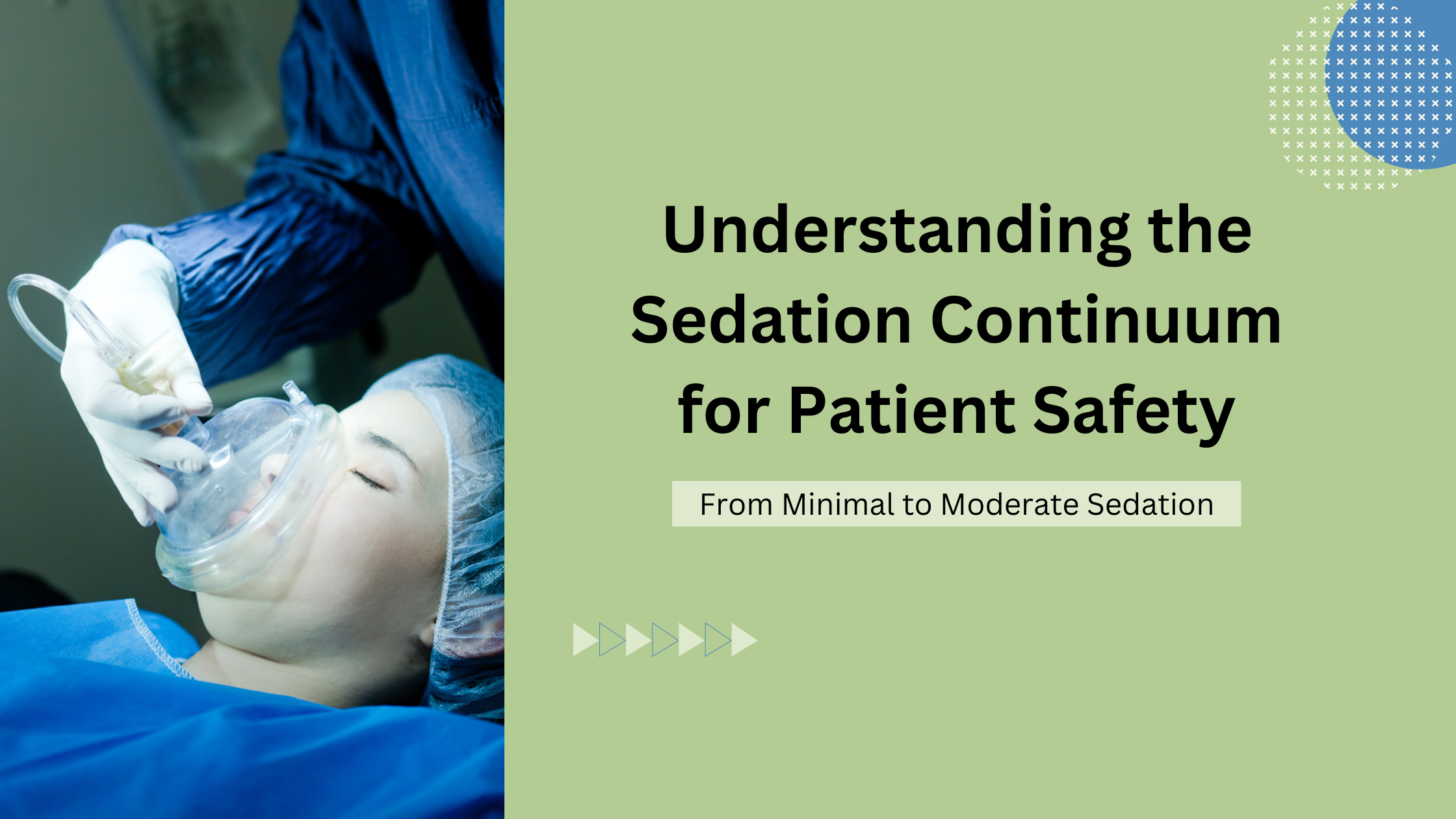 Understanding the Sedation Continuum for Patient Safety

From Minimal to Moderate Sedation